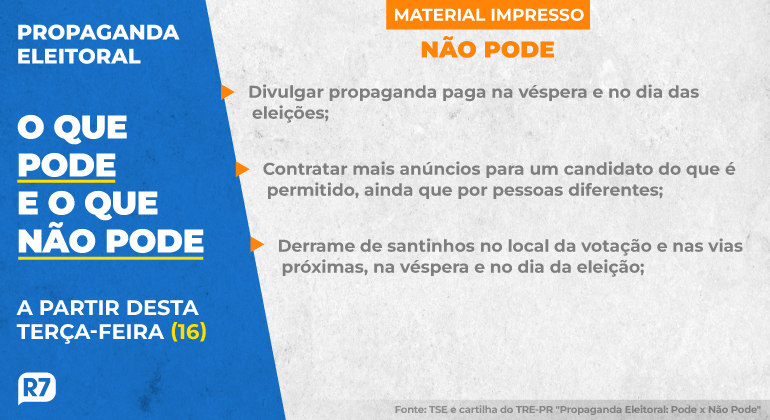 PROPAGANDA ELEITORAL

O QUE PODE E O QUE NÃO PODE

A PARTIR DESTA TERÇA-FEIRA (16)

R7

MATERIAL IMPRESSO

NÃO PODE

Divulgar propaganda paga na véspera e no dia das eleições;

Contratar mais anúncios para um candidato do que é permitido, ainda que por pessoas diferentes;

Derrame de santinhos no local da votação e nas vias próximas, na véspera e no dia da eleição;

Fonte: TSE e cartilha do TRE-PR "Propaganda Eleitoral: Pode x Não Pode"